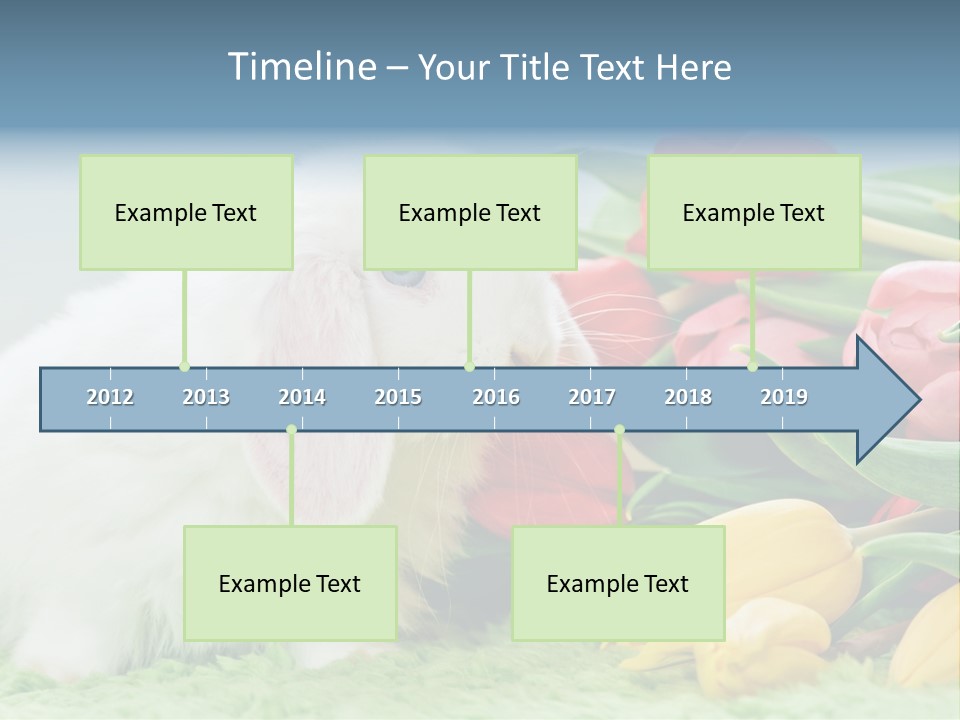 Timeline – Your Title Text Here

Example Text

Example Text

Example Text

2012 2013 2014 2015 2016 2017 2018 2019

Example Text

Example Text